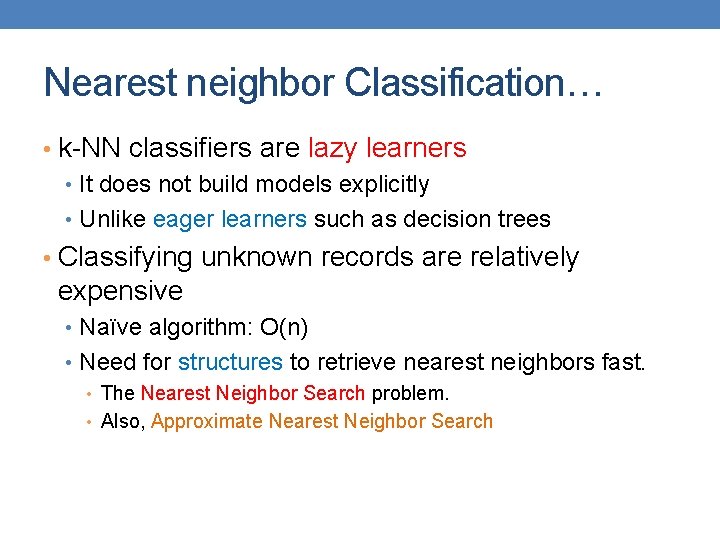 Nearest neighbor Classification…

• k-NN classifiers are lazy learners
  • It does not build models explicitly
  • Unlike eager learners such as decision trees
• Classifying unknown records are relatively expensive
  • Naïve algorithm: O(n)
  • Need for structures to retrieve nearest neighbors fast.
    • The Nearest Neighbor Search problem.
    • Also, Approximate Nearest Neighbor Search